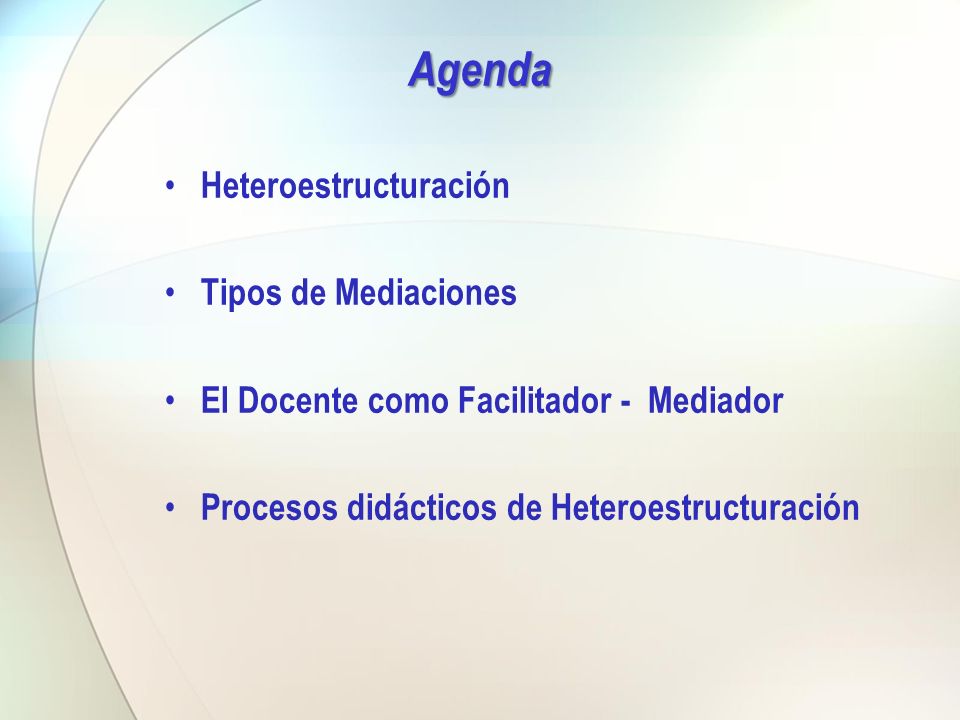 Agenda

• Heteroestructuración

• Tipos de Mediaciones

• El Docente como Facilitador - Mediador

• Procesos didácticos de Heteroestructuración